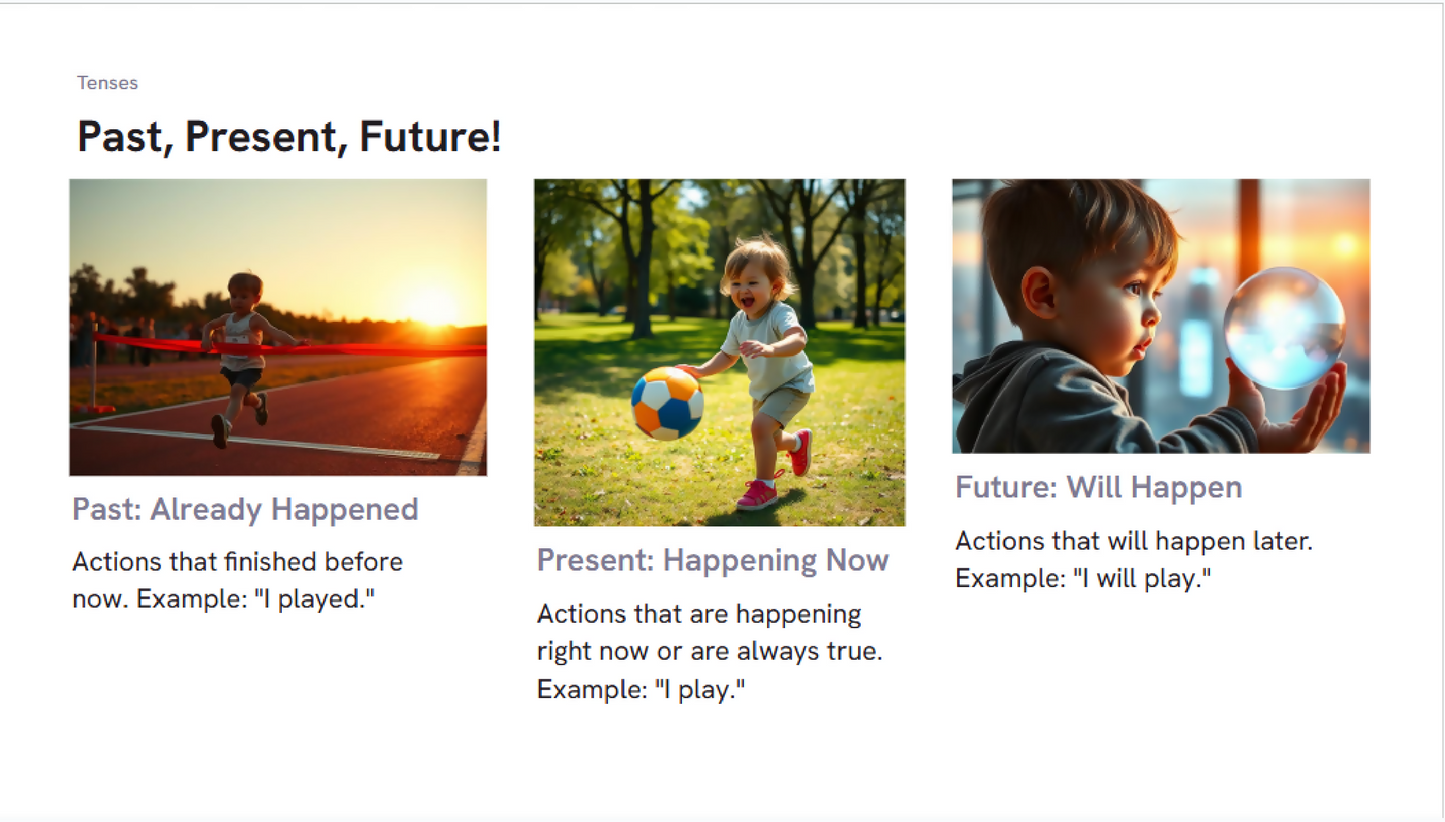 Tenses

Past, Present, Future!

Past: Already Happened

Actions that finished before now. Example: "I played."

Present: Happening Now

Actions that are happening right now or are always true. Example: "I play."

Future: Will Happen

Actions that will happen later. Example: "I will play."